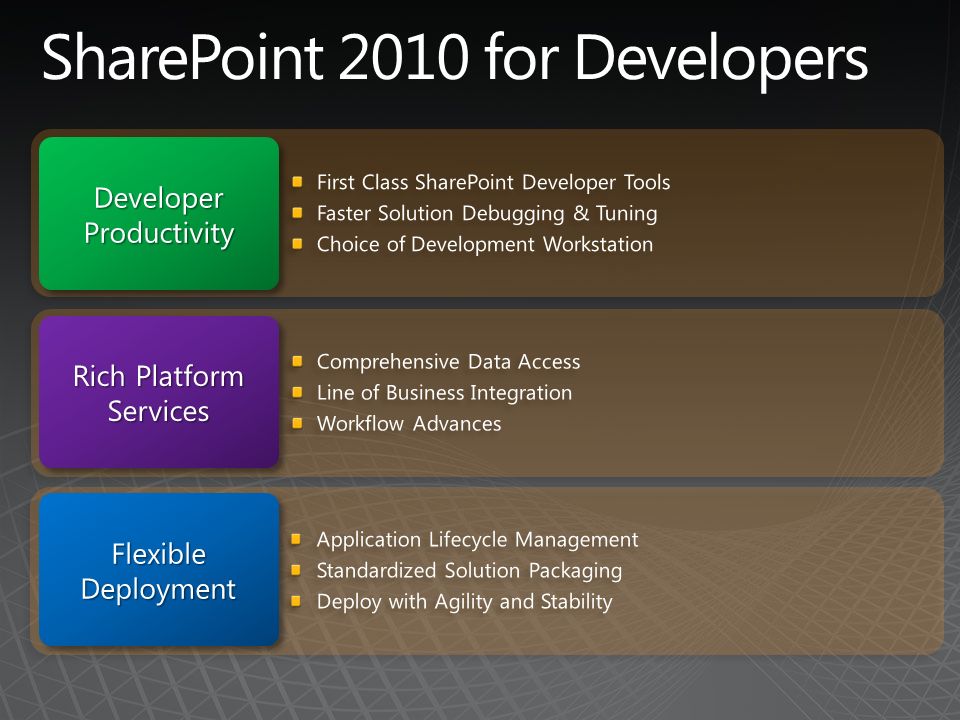 SharePoint 2010 for Developers

Developer Productivity

- First Class SharePoint Developer Tools
- Faster Solution Debugging & Tuning
- Choice of Development Workstation

Rich Platform Services

- Comprehensive Data Access
- Line of Business Integration
- Workflow Advances

Flexible Deployment

- Application Lifecycle Management
- Standardized Solution Packaging
- Deploy with Agility and Stability